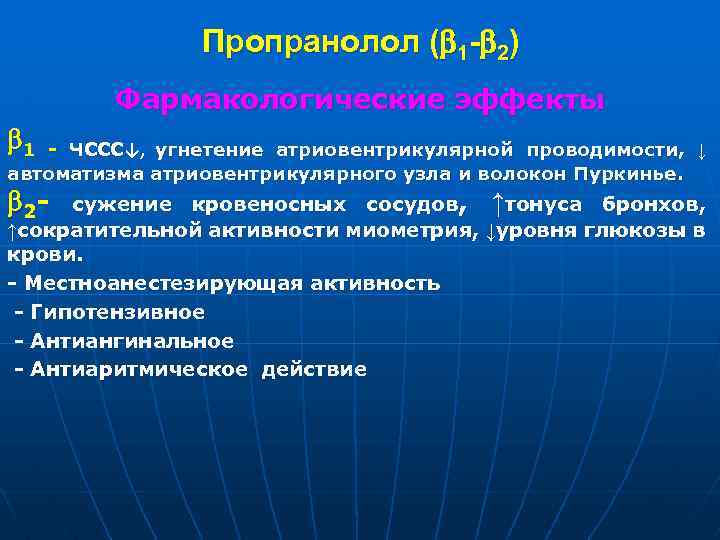 Пропранолол ($\beta_1$-$\beta_2$)

Фармакологические эффекты

$\beta_1$ - ЧССС↓, угнетение атриовентрикулярной проводимости, ↓ автоматизма атриовентрикулярного узла и волокон Пуркинье.

$\beta_2$- сужение кровеносных сосудов, ↑тонуса бронхов, ↑сократительной активности миометрия, ↓уровня глюкозы в крови.

- Местноанестезирующая активность

- Гипотензивное

- Антиангинальное

- Антиаритмическое действие